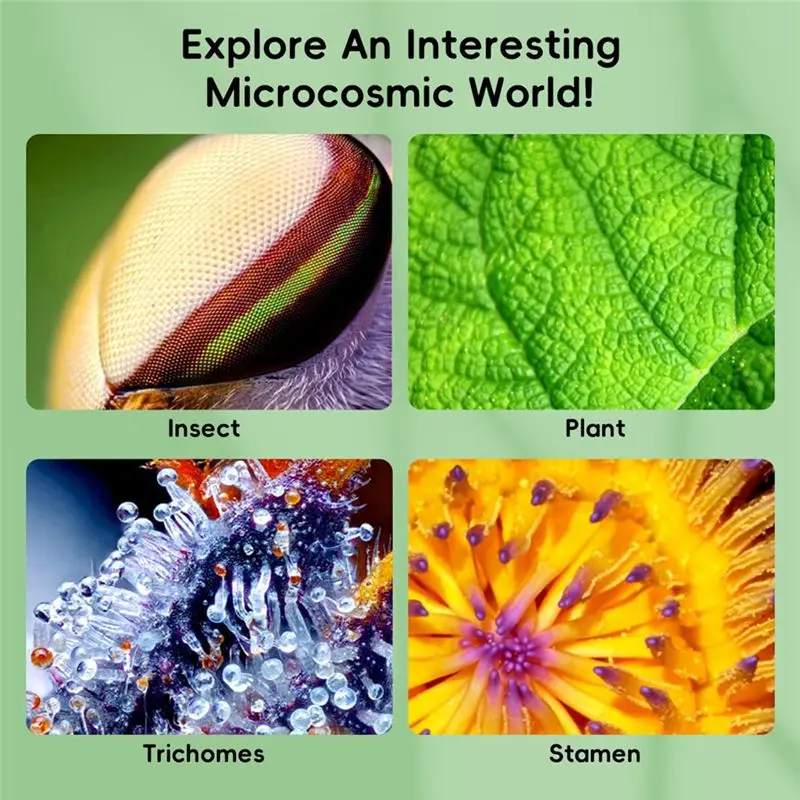 Explore An Interesting Microcosmic World!

Insect

Plant

Trichomes

Stamen